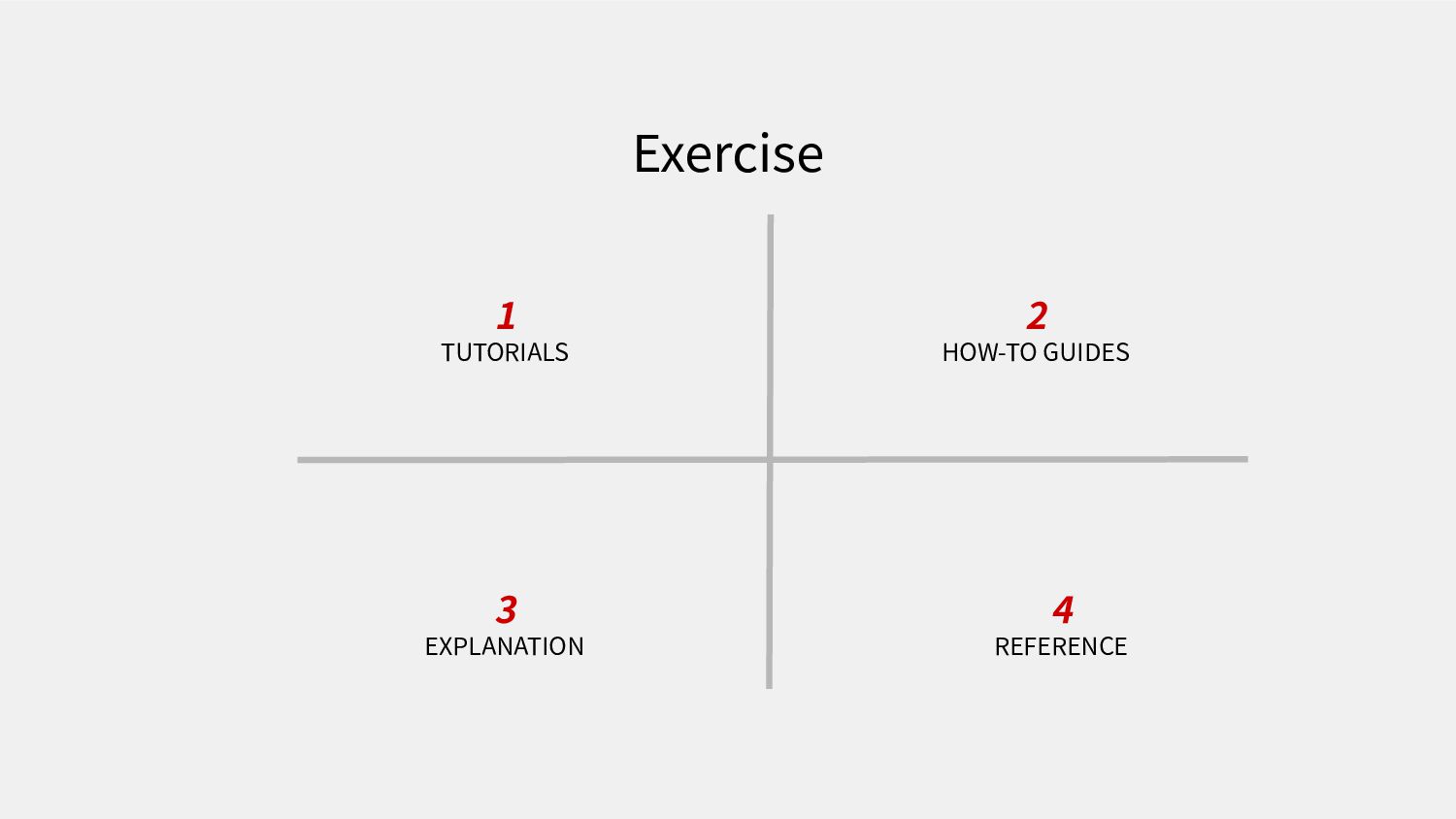 Exercise

1
TUTORIALS

2
HOW-TO GUIDES

3
EXPLANATION

4
REFERENCE